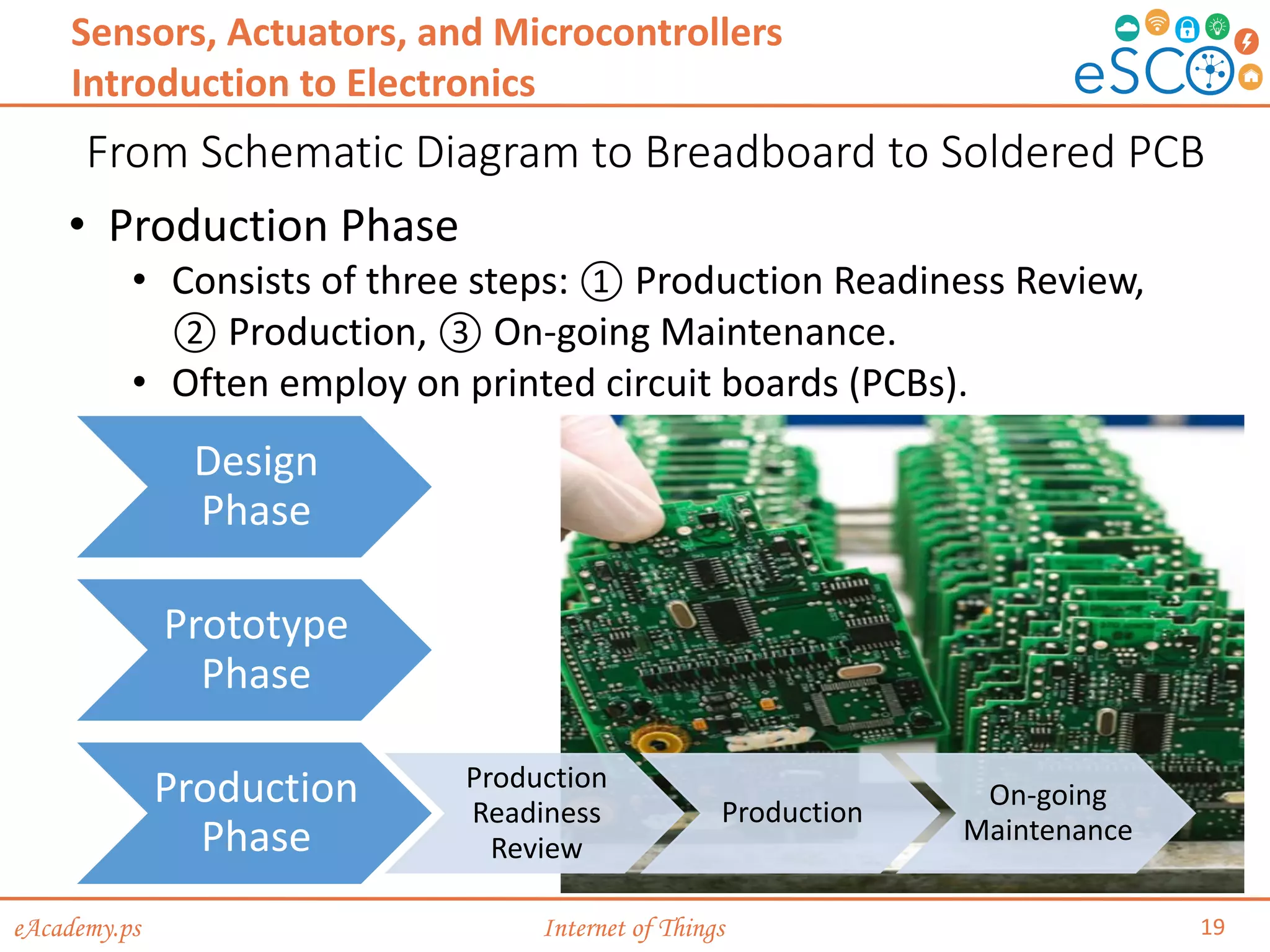 Sensors, Actuators, and Microcontrollers
Introduction to Electronics

eSCO

From Schematic Diagram to Breadboard to Soldered PCB

• Production Phase
  • Consists of three steps: ① Production Readiness Review, ② Production, ③ On-going Maintenance.
  • Often employ on printed circuit boards (PCBs).

Design Phase

Prototype Phase

Production Phase

Production Readiness Review

Production

On-going Maintenance

eAcademy.ps

Internet of Things

19